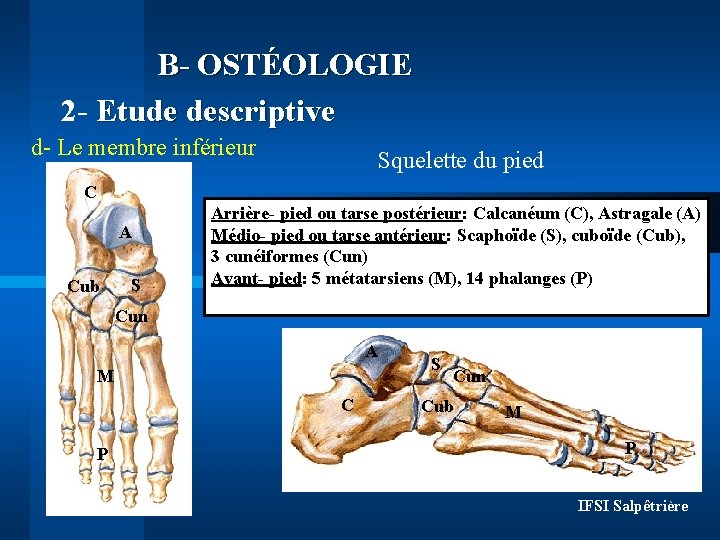 B- OSTÉOLOGIE

2- Etude descriptive

d- Le membre inférieur

Squelette du pied

C
A
Cub
S
Cun
M
P

Arrière- pied ou tarse postérieur: Calcanéum (C), Astragale (A)
Médio- pied ou tarse antérieur: Scaphoïde (S), cuboïde (Cub), 3 cunéiformes (Cun)
Avant- pied: 5 métatarsiens (M), 14 phalanges (P)

A
S
Cun
C
Cub
M
P

IFSI Salpêtrière